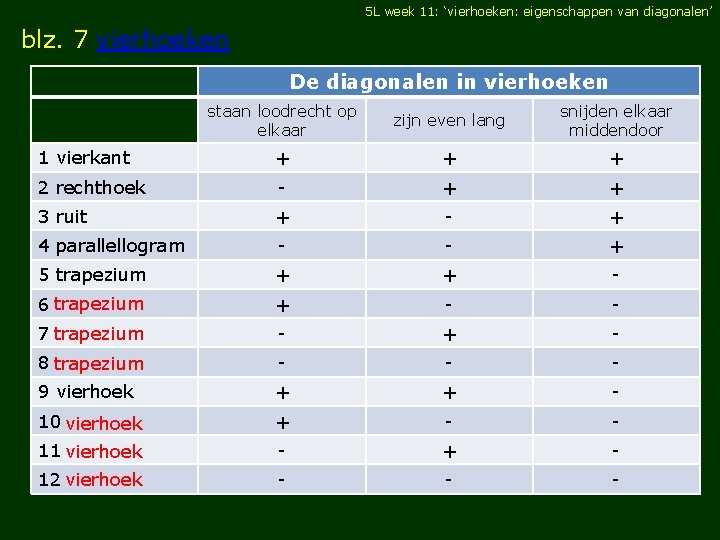 5L week 11: 'vierhoeken: eigenschappen van diagonalen'

blz. 7 vierhoeken

| | De diagonalen in vierhoeken | | |
|---|---|---|---|
| | staan loodrecht op elkaar | zijn even lang | snijden elkaar middendoor |
| 1 vierkant | + | + | + |
| 2 rechthoek | - | + | + |
| 3 ruit | + | - | + |
| 4 parallellogram | - | - | + |
| 5 trapezium | + | + | - |
| 6 trapezium | + | - | - |
| 7 trapezium | - | + | - |
| 8 trapezium | - | - | - |
| 9 vierhoek | + | + | - |
| 10 vierhoek | + | - | - |
| 11 vierhoek | - | + | - |
| 12 vierhoek | - | - | - |